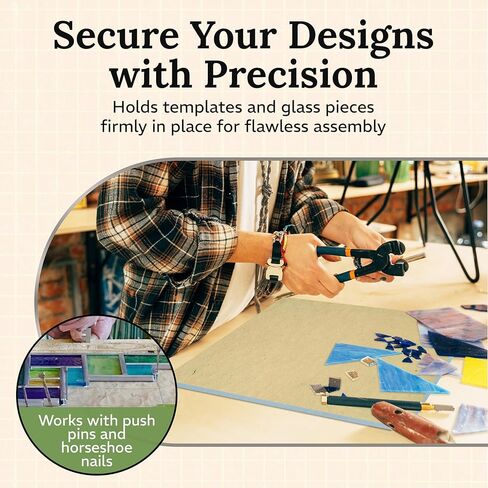 Secure Your Designs with Precision

Holds templates and glass pieces firmly in place for flawless assembly

Works with push pins and horseshoe nails